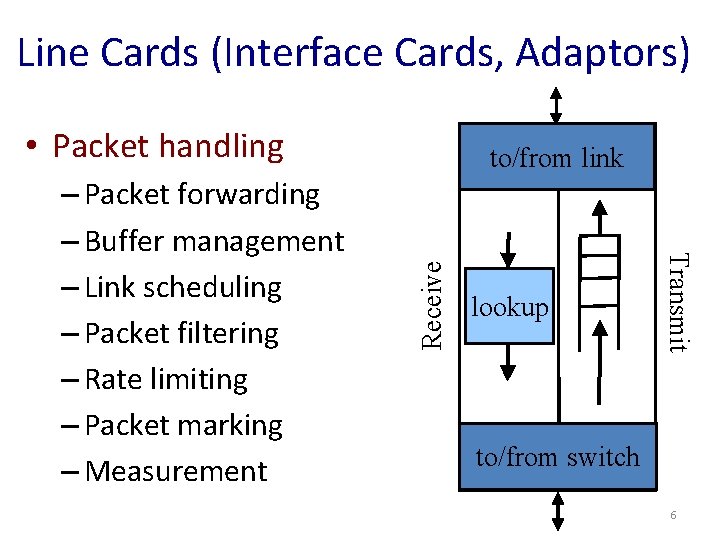 Line Cards (Interface Cards, Adaptors)

• Packet handling
– Packet forwarding
– Buffer management
– Link scheduling
– Packet filtering
– Rate limiting
– Packet marking
– Measurement

to/from link

Receive

lookup

Transmit

to/from switch

6